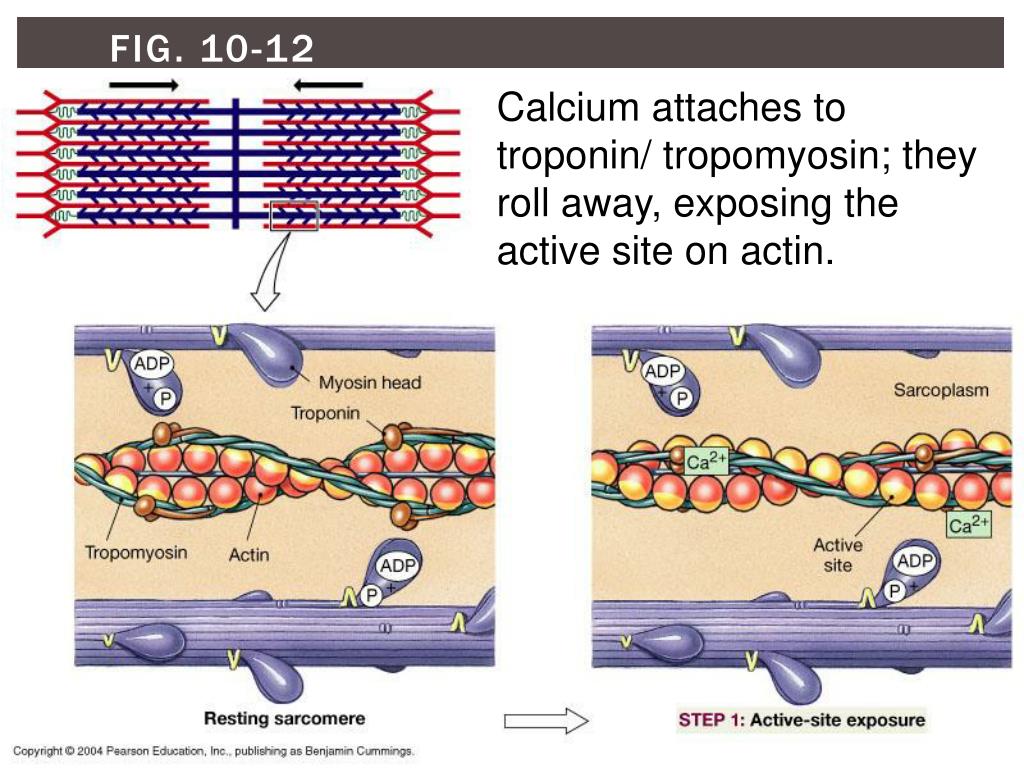 FIG. 10-12

Calcium attaches to troponin/ tropomyosin; they roll away, exposing the active site on actin.

ADP
+
P
Myosin head
Troponin
Tropomyosin
Actin
ADP
P
+
Resting sarcomere

ADP
+
P
Sarcoplasm
$Ca^{2+}$
$Ca^{2+}$
Active site
ADP
P
+
STEP 1: Active-site exposure

Copyright © 2004 Pearson Education, Inc., publishing as Benjamin Cummings.